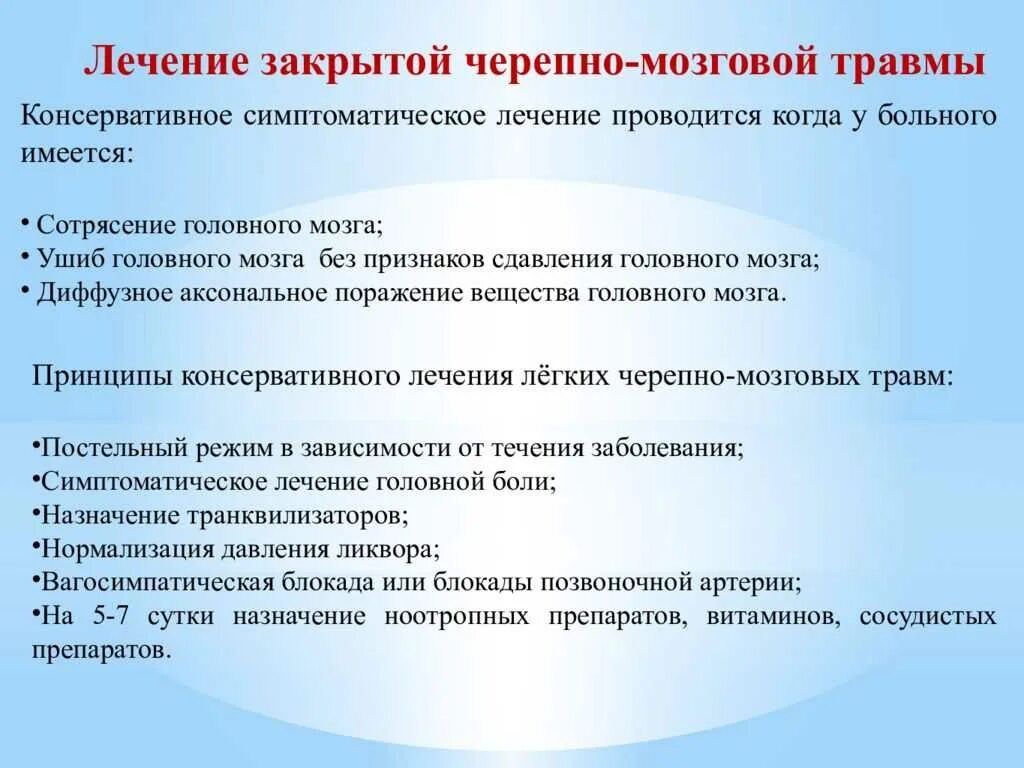 Лечение закрытой черепно-мозговой травмы

Консервативное симптоматическое лечение проводится когда у больного имеется:

• Сотрясение головного мозга;
• Ушиб головного мозга без признаков сдавления головного мозга;
• Диффузное аксональное поражение вещества головного мозга.

Принципы консервативного лечения лёгких черепно-мозговых травм:

•Постельный режим в зависимости от течения заболевания;
•Симптоматическое лечение головной боли;
•Назначение транквилизаторов;
•Нормализация давления ликвора;
•Вагосимпатическая блокада или блокады позвоночной артерии;
•На 5-7 сутки назначение ноотропных препаратов, витаминов, сосудистых препаратов.